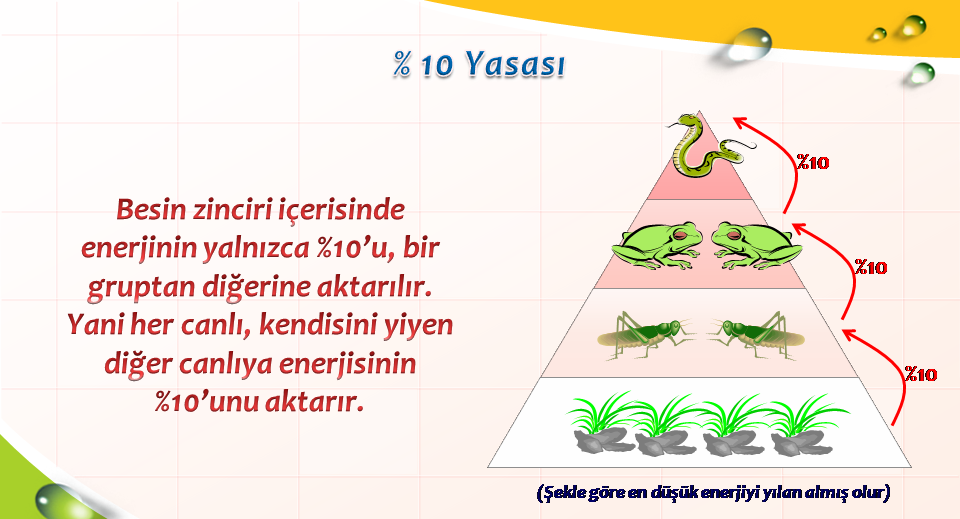 % 10 Yasası

Besin zinciri içerisinde enerjinin yalnızca %10'u, bir gruptan diğerine aktarılır. Yani her canlı, kendisini yiyen diğer canlıya enerjisinin %10'unu aktarır.

%10

%10

%10

(Şekle göre en düşük enerjiyi yılan almış olur)